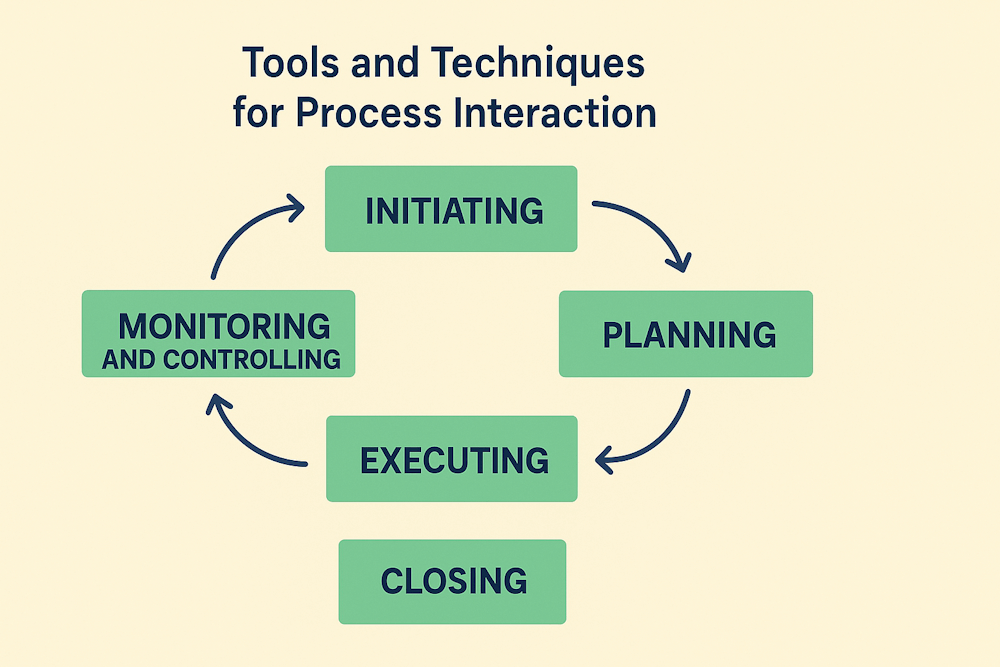 Tools and Techniques
for Process Interaction

INITIATING

PLANNING

EXECUTING

MONITORING
AND CONTROLLING

CLOSING